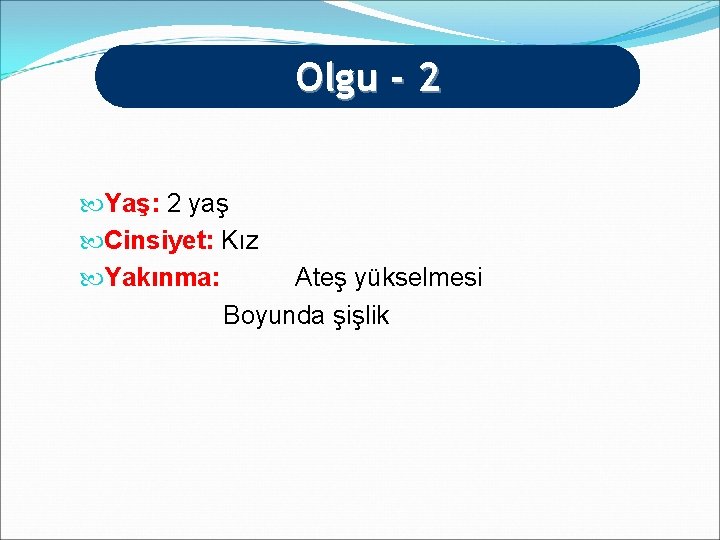 Olgu - 2

Yaş: 2 yaş
Cinsiyet: Kız
Yakınma: Ateş yükselmesi
Boyunda şişlik